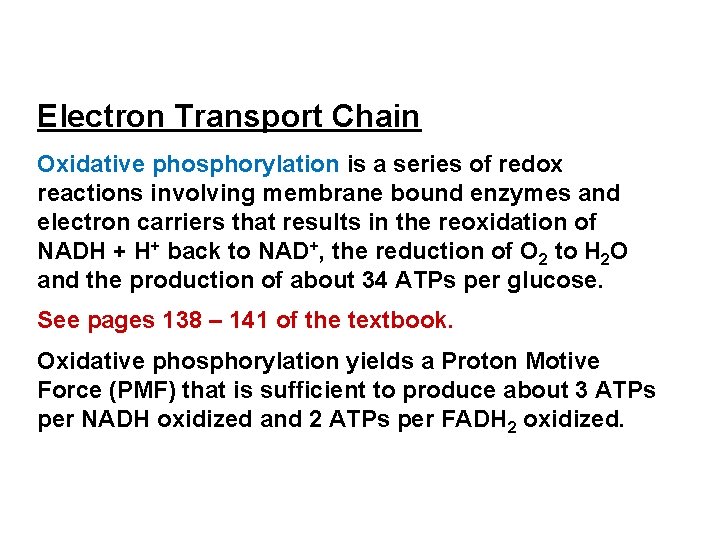 Electron Transport Chain

Oxidative phosphorylation is a series of redox reactions involving membrane bound enzymes and electron carriers that results in the reoxidation of NADH + $H^+$ back to $NAD^+$, the reduction of $O_2$ to $H_2O$ and the production of about 34 ATPs per glucose.

See pages 138 – 141 of the textbook.

Oxidative phosphorylation yields a Proton Motive Force (PMF) that is sufficient to produce about 3 ATPs per NADH oxidized and 2 ATPs per $FADH_2$ oxidized.